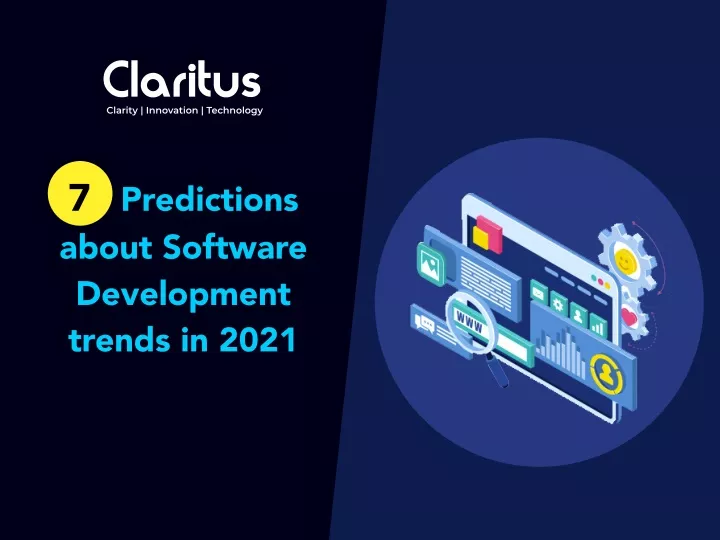 Claritus
Clarity | Innovation | Technology

7 Predictions about Software Development trends in 2021

WWW